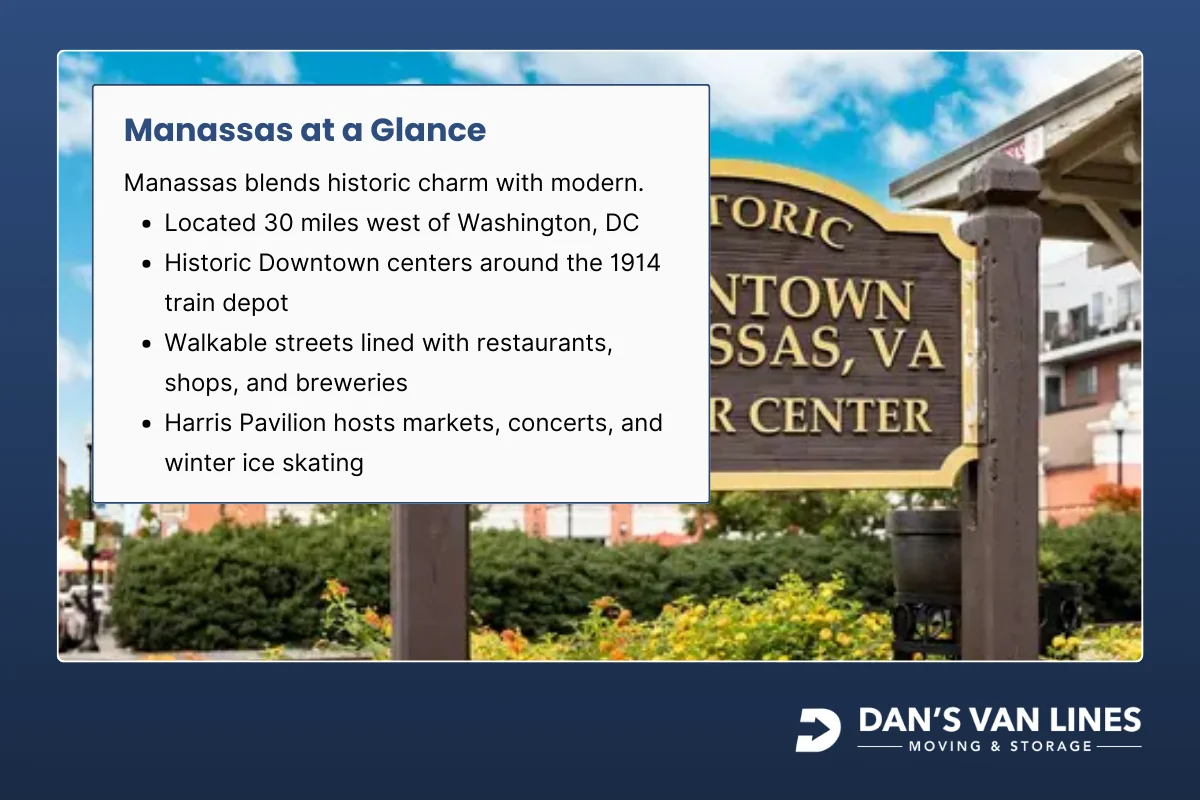 Manassas at a Glance

Manassas blends historic charm with modern.

- Located 30 miles west of Washington, DC
- Historic Downtown centers around the 1914 train depot
- Walkable streets lined with restaurants, shops, and breweries
- Harris Pavilion hosts markets, concerts, and winter ice skating

TORIC
NTOWN
SSAS, VA
R CENTER

DAN'S VAN LINES
MOVING & STORAGE